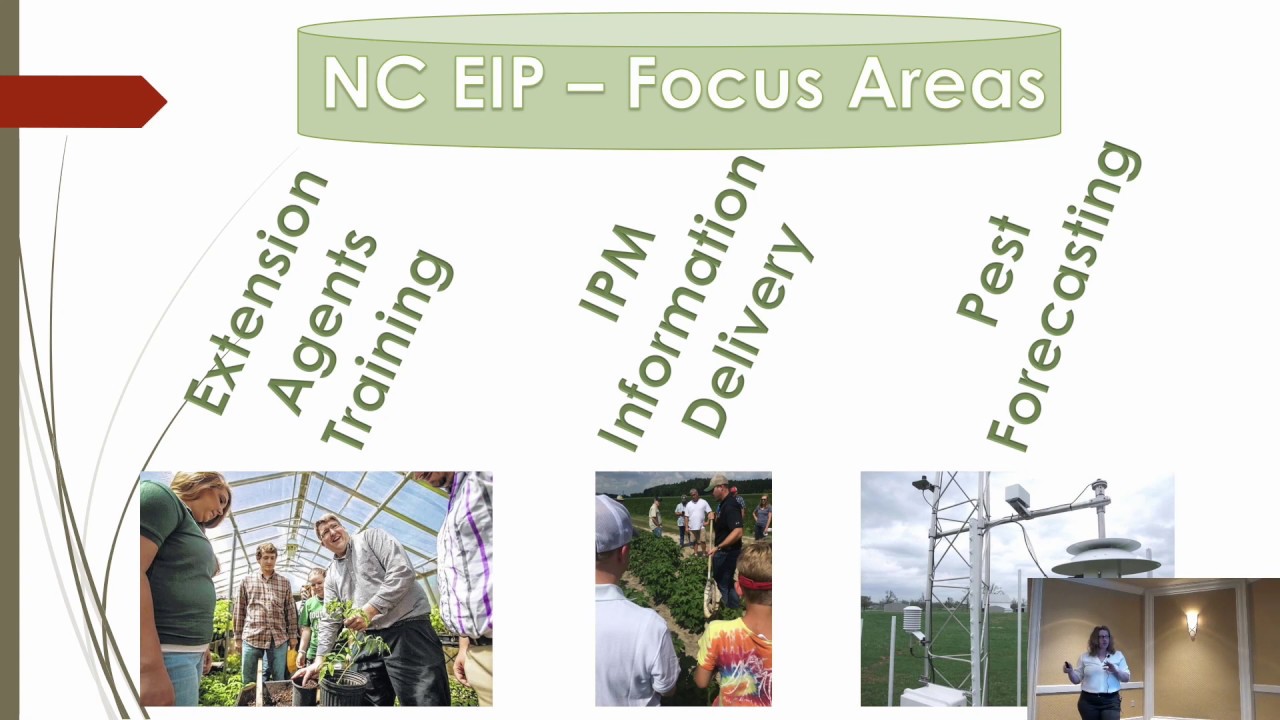 NC EIP – Focus Areas

Extension Agents Training

IPM Information Delivery

Pest Forecasting